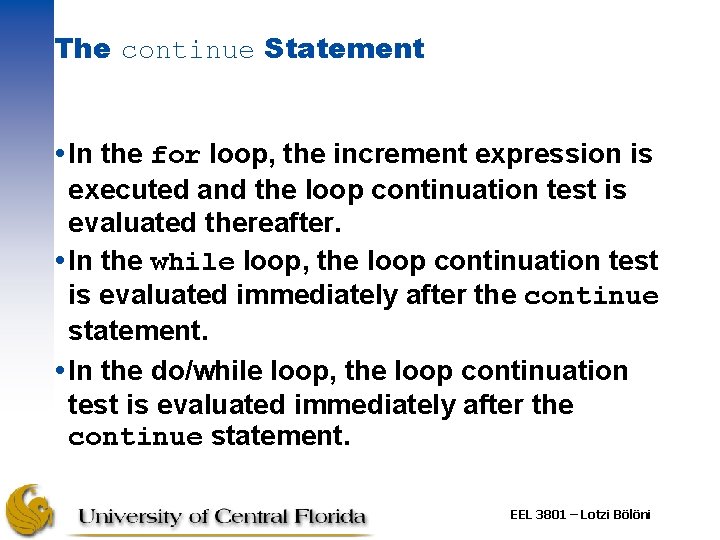 The continue Statement

• In the for loop, the increment expression is executed and the loop continuation test is evaluated thereafter.
• In the while loop, the loop continuation test is evaluated immediately after the continue statement.
• In the do/while loop, the loop continuation test is evaluated immediately after the continue statement.

University of Central Florida

EEL 3801 – Lotzi Bölöni